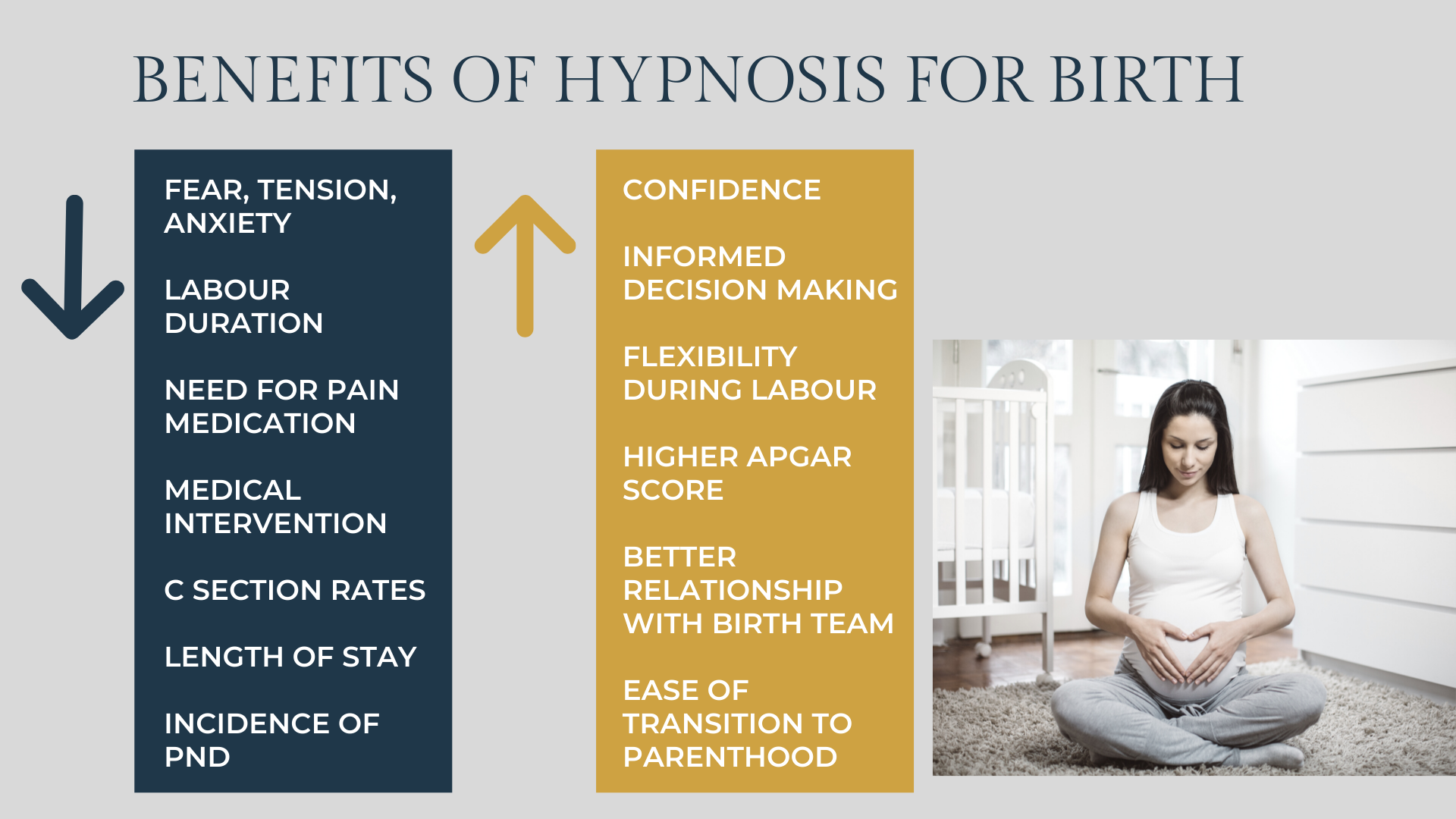 BENEFITS OF HYPNOSIS FOR BIRTH

FEAR, TENSION, ANXIETY

LABOUR DURATION

NEED FOR PAIN MEDICATION

MEDICAL INTERVENTION

C SECTION RATES

LENGTH OF STAY

INCIDENCE OF PND

CONFIDENCE

INFORMED DECISION MAKING

FLEXIBILITY DURING LABOUR

HIGHER APGAR SCORE

BETTER RELATIONSHIP WITH BIRTH TEAM

EASE OF TRANSITION TO PARENTHOOD